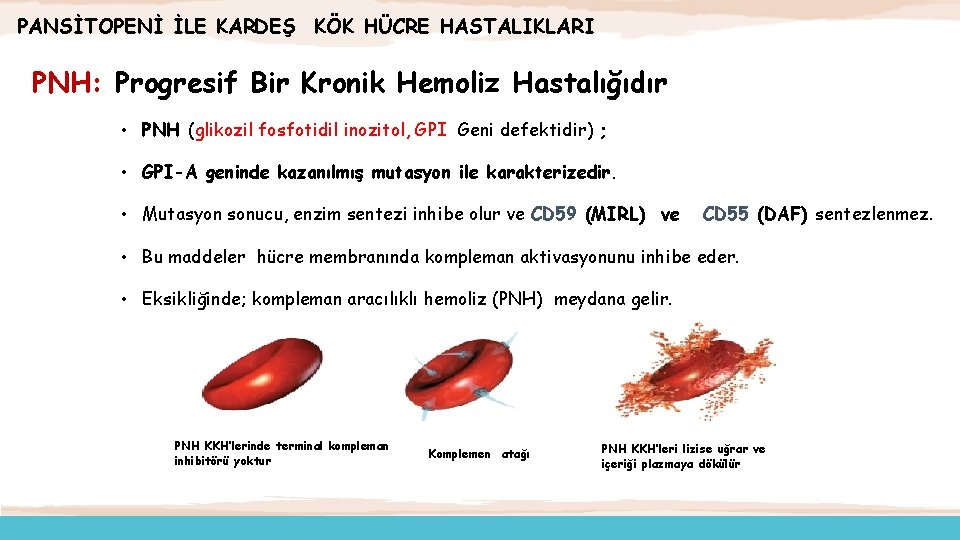 PANSİTOPENİ İLE KARDEŞ KÖK HÜCRE HASTALIKLARI

PNH: Progresif Bir Kronik Hemoliz Hastalığıdır

• PNH (glikozil fosfotidil inozitol, GPI Geni defektidir) ;

• GPI-A geninde kazanılmış mutasyon ile karakterizedir.

• Mutasyon sonucu, enzim sentezi inhibe olur ve CD59 (MIRL) ve CD55 (DAF) sentezlenmez.

• Bu maddeler hücre membranında kompleman aktivasyonunu inhibe eder.

• Eksikliğinde; kompleman aracılıklı hemoliz (PNH) meydana gelir.

PNH KKH'lerinde terminal kompleman inhibitörü yoktur

Komplemen atağı

PNH KKH'leri lizise uğrar ve içeriği plazmaya dökülür